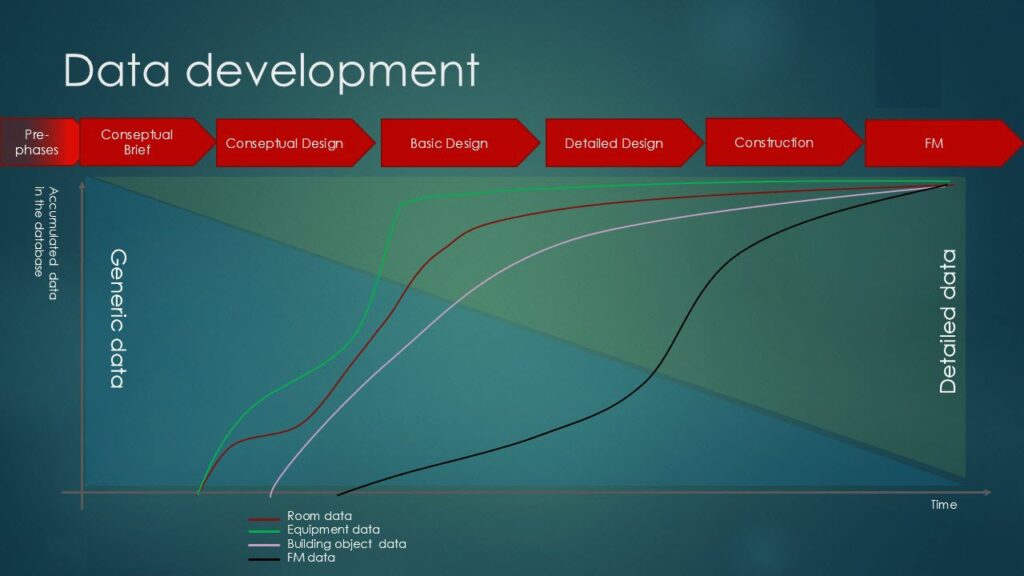 Data development

Pre-phases

Conseptual Brief

Conseptual Design

Basic Design

Detailed Design

Construction

FM

Accumulated data in the database

Generic data

Detailed data

Time

Room data
Equipment data
Building object data
FM data